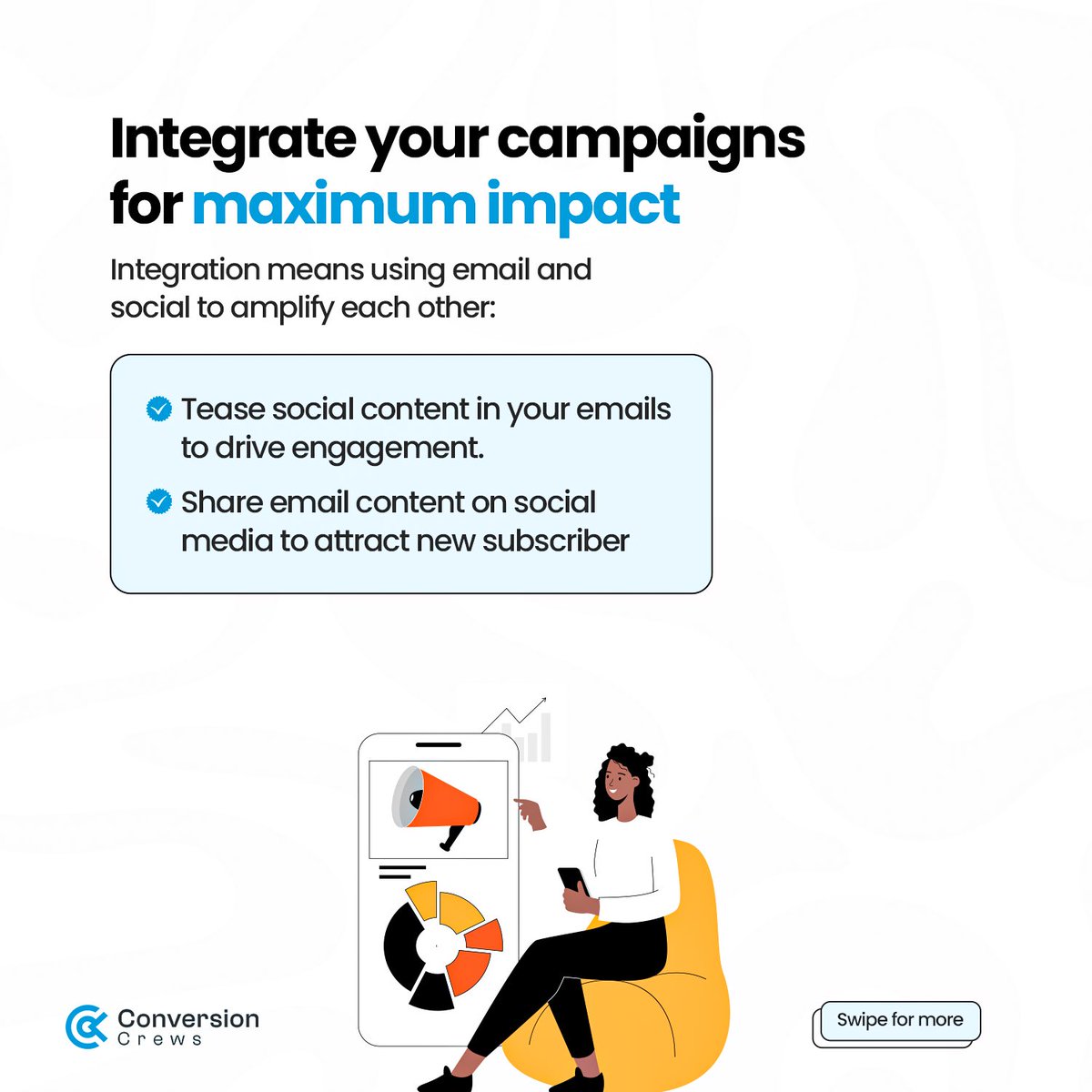 Integrate your campaigns for maximum impact

Integration means using email and social to amplify each other:

Tease social content in your emails to drive engagement.

Share email content on social media to attract new subscriber

Conversion Crews

Swipe for more